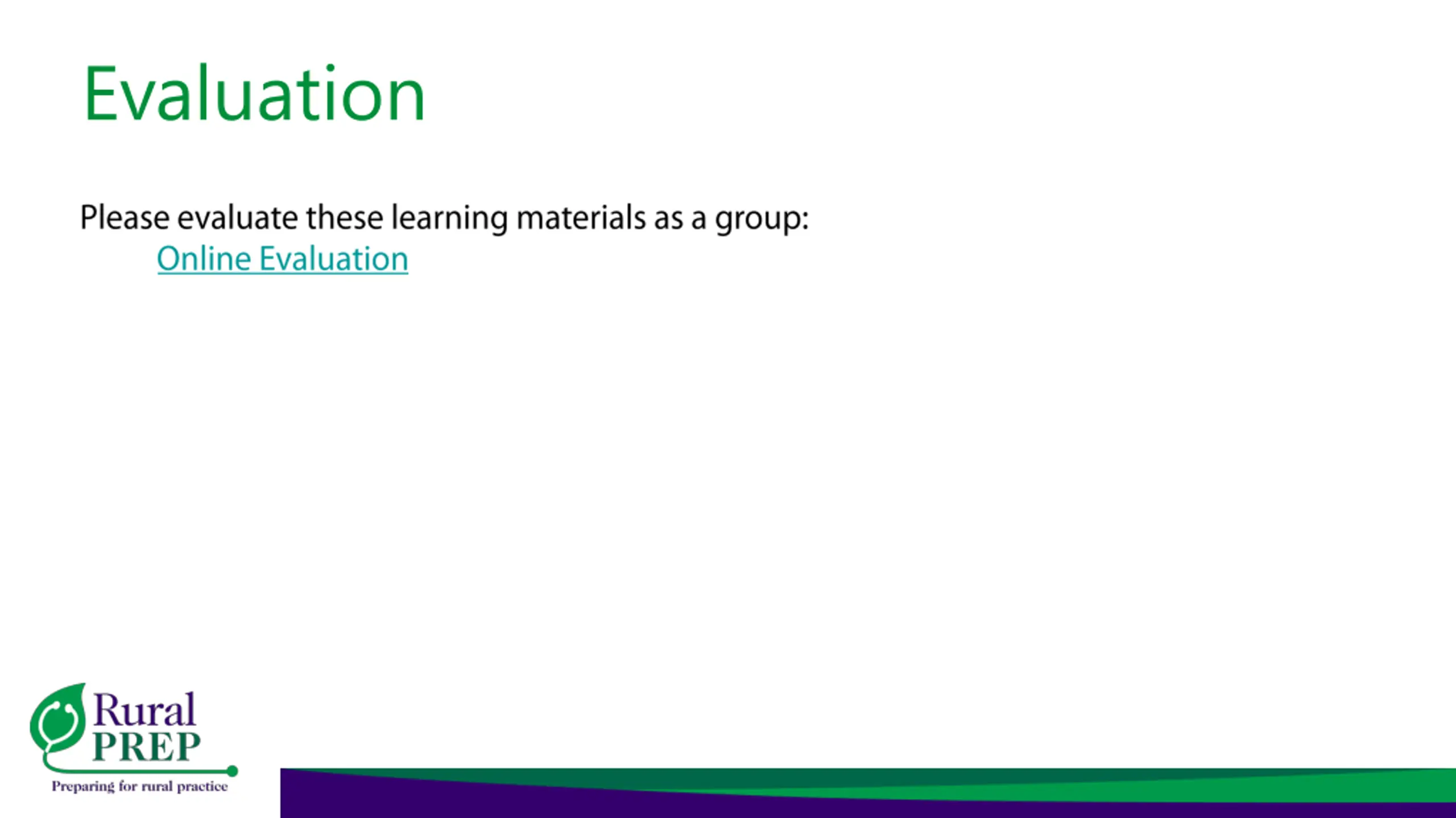 Evaluation

Please evaluate these learning materials as a group:
Online Evaluation

Rural PREP
Preparing for rural practice